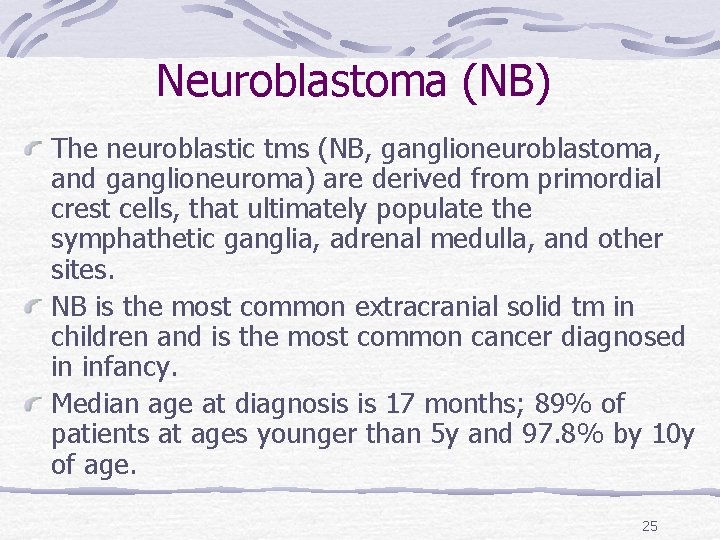 Neuroblastoma (NB)

The neuroblastic tms (NB, ganglioneuroblastoma, and ganglioneuroma) are derived from primordial crest cells, that ultimately populate the symphathetic ganglia, adrenal medulla, and other sites.

NB is the most common extracranial solid tm in children and is the most common cancer diagnosed in infancy.

Median age at diagnosis is 17 months; 89% of patients at ages younger than 5y and 97.8% by 10y of age.

25